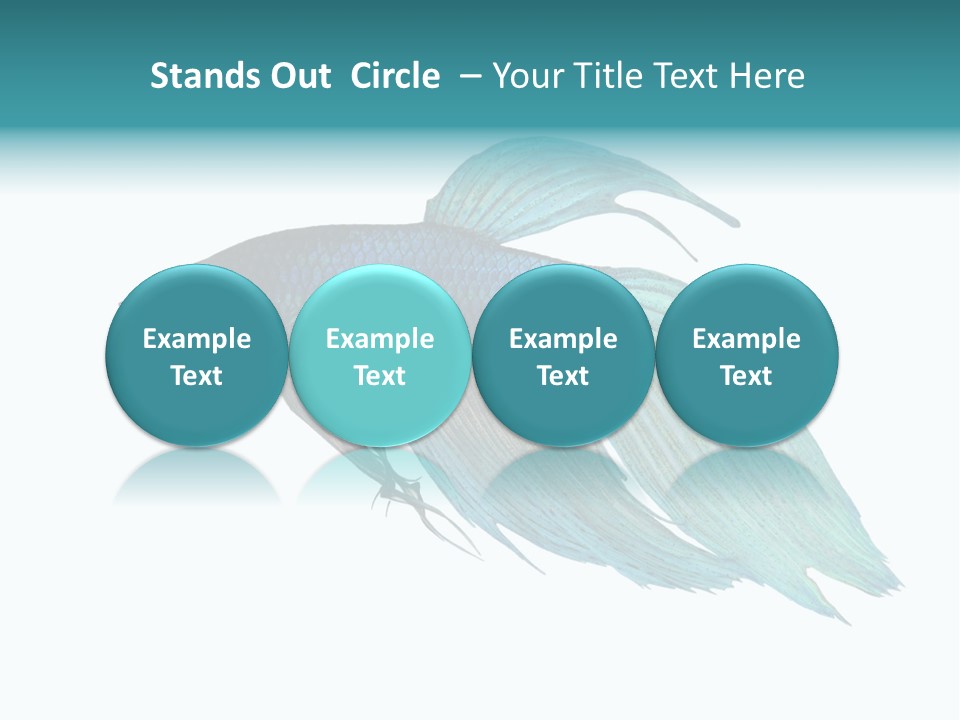 Stands Out Circle – Your Title Text Here

Example Text

Example Text

Example Text

Example Text